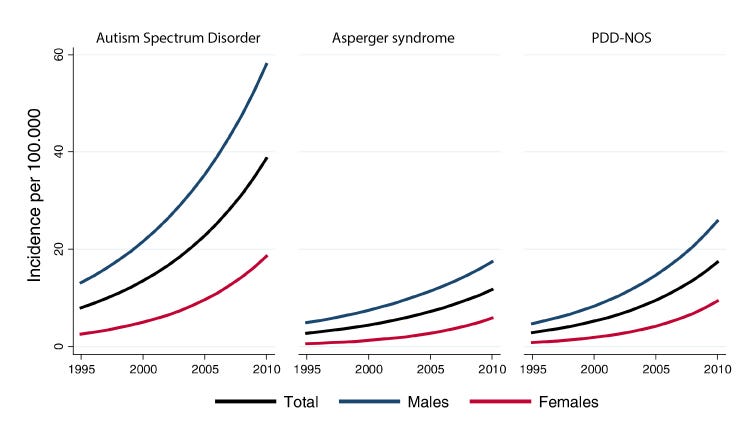 Autism Spectrum Disorder

Asperger syndrome

PDD-NOS

Incidence per 100.000

60

40

20

0

1995 2000 2005 2010

1995 2000 2005 2010

1995 2000 2005 2010

Total Males Females